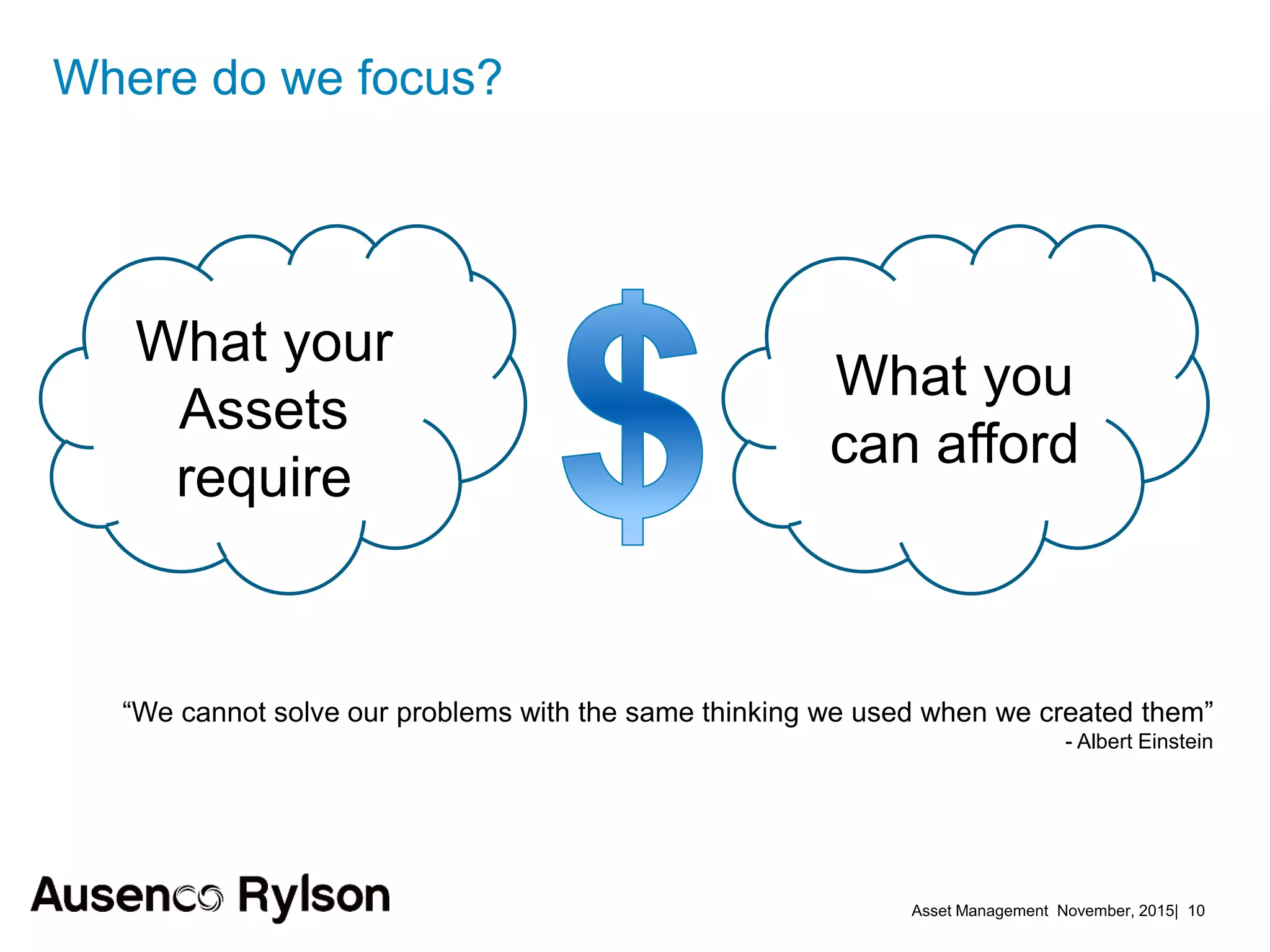 Where do we focus?

What your Assets require

$

What you can afford

“We cannot solve our problems with the same thinking we used when we created them”
- Albert Einstein

Ausenco Rylson

Asset Management November, 2015| 10